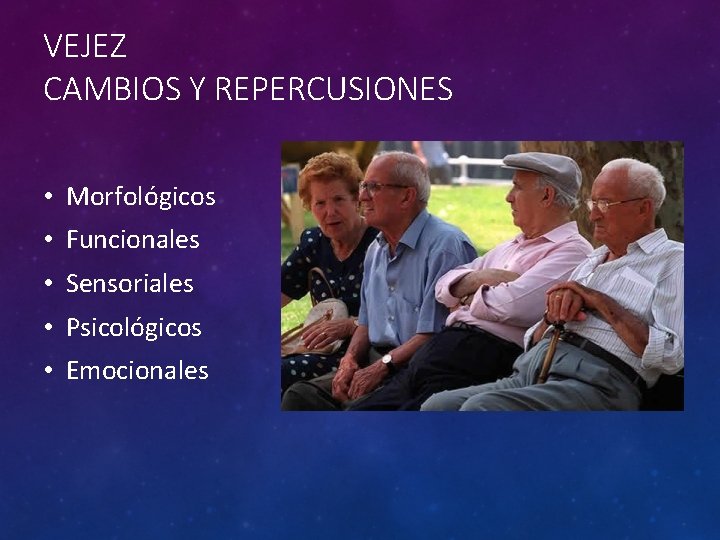 VEJEZ
CAMBIOS Y REPERCUSIONES

• Morfológicos
• Funcionales
• Sensoriales
• Psicológicos
• Emocionales